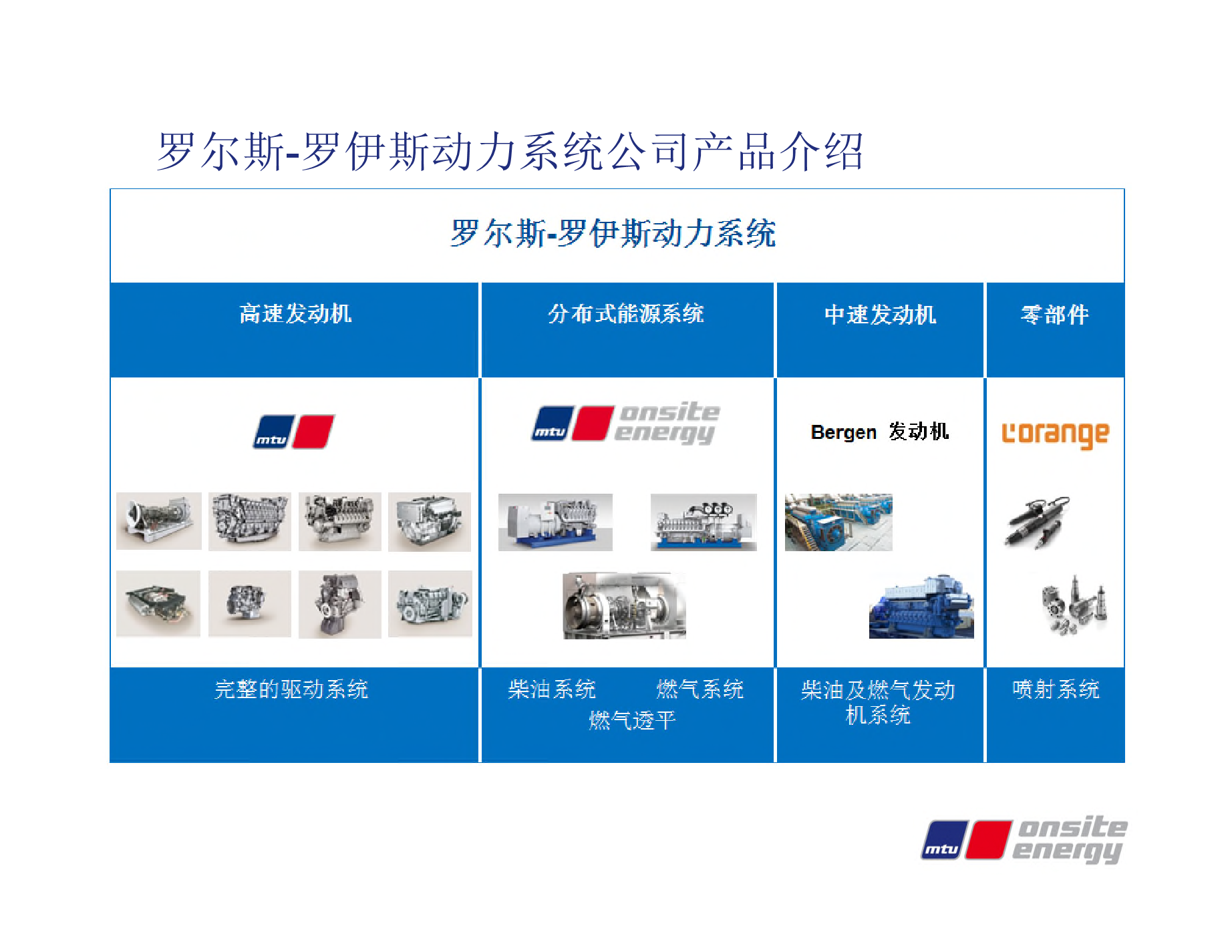 罗尔斯-罗伊斯动力系统公司产品介绍

罗尔斯-罗伊斯动力系统

| 高速发动机 | 分布式能源系统 | 中速发动机 | 零部件 |
|---|---|---|---|
| mtu | mtu onsite energy | Bergen 发动机 | L'orange |
| 完整的驱动系统 | 柴油系统 燃气系统 燃气透平 | 柴油及燃气发动机系统 | 喷射系统 |

mtu onsite energy